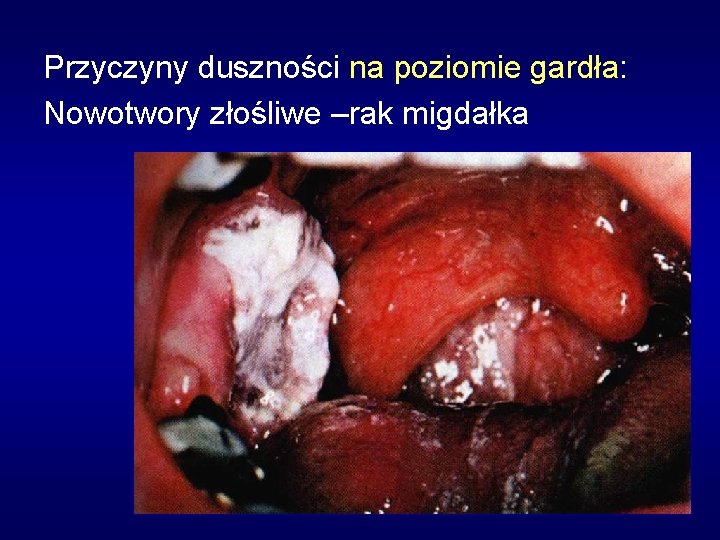 Przyczyny duszności na poziomie gardła:
Nowotwory złośliwe –rak migdałka